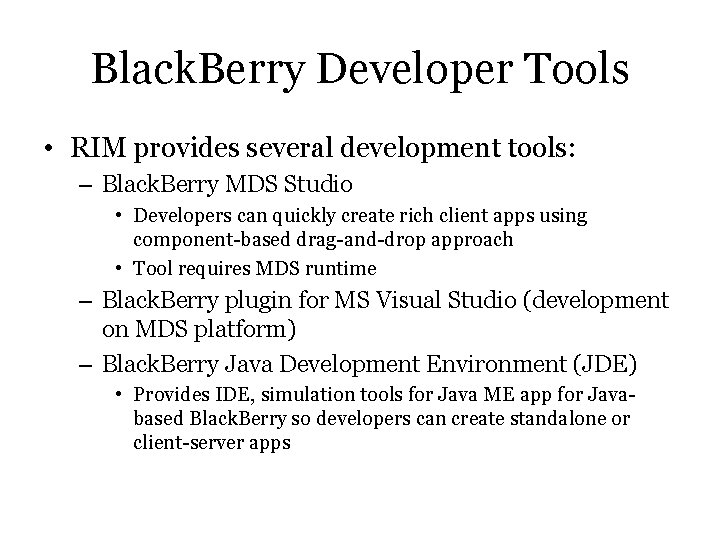 BlackBerry Developer Tools

• RIM provides several development tools:
– BlackBerry MDS Studio
• Developers can quickly create rich client apps using component-based drag-and-drop approach
• Tool requires MDS runtime
– BlackBerry plugin for MS Visual Studio (development on MDS platform)
– BlackBerry Java Development Environment (JDE)
• Provides IDE, simulation tools for Java ME app for Java-based BlackBerry so developers can create standalone or client-server apps